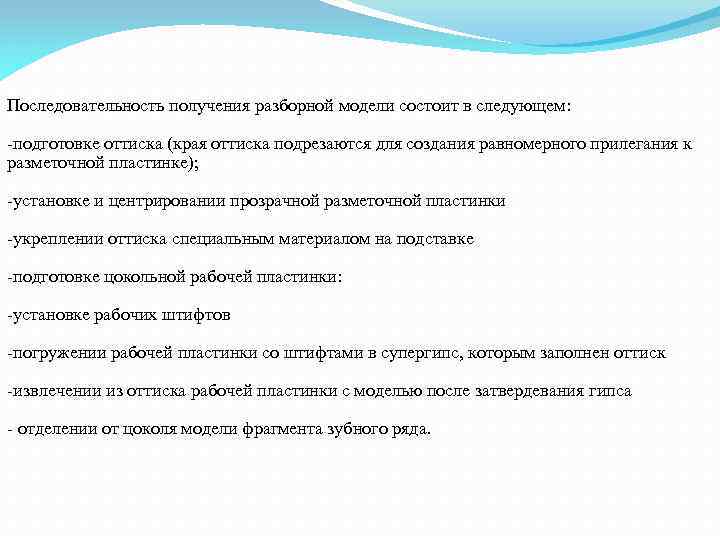 Последовательность получения разборной модели состоит в следующем:

-подготовке оттиска (края оттиска подрезаются для создания равномерного прилегания к разметочной пластинке);

-установке и центрировании прозрачной разметочной пластинки

-укреплении оттиска специальным материалом на подставке

-подготовке цокольной рабочей пластинки:

-установке рабочих штифтов

-погружении рабочей пластинки со штифтами в супергипс, которым заполнен оттиск

-извлечении из оттиска рабочей пластинки с моделью после затвердевания гипса

- отделении от цоколя модели фрагмента зубного ряда.